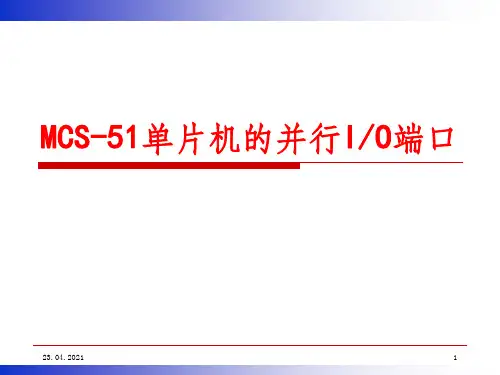 MCS-51单片机的并行I/O端口

23.04.2021

1